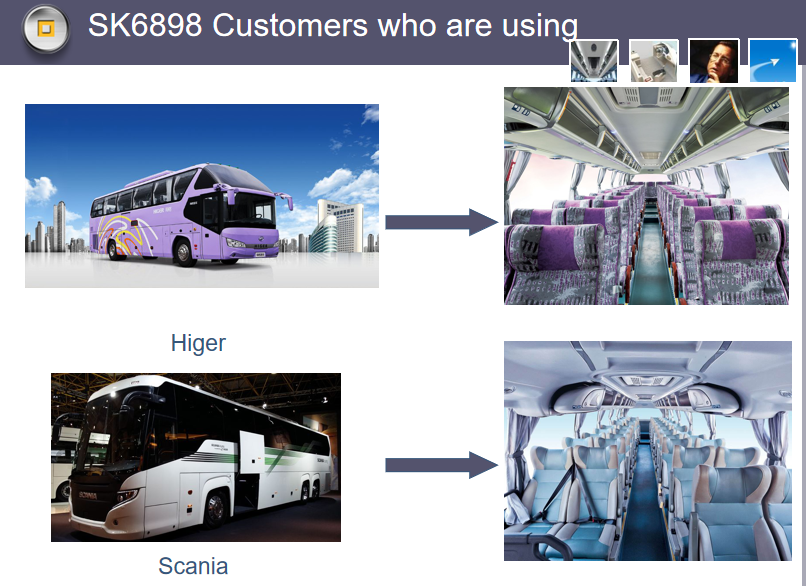 SK6898 Customers who are using

Higer

Scania